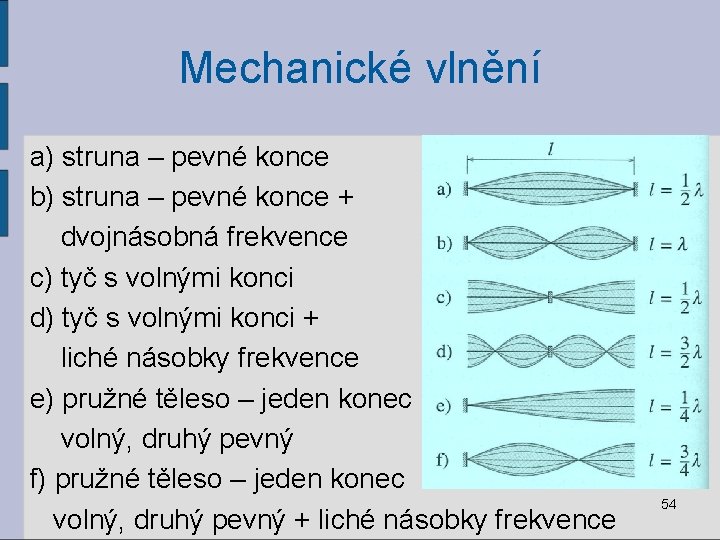 Mechanické vlnění

a) struna – pevné konce
b) struna – pevné konce + dvojnásobná frekvence
c) tyč s volnými konci
d) tyč s volnými konci + liché násobky frekvence
e) pružné těleso – jeden konec volný, druhý pevný
f) pružné těleso – jeden konec volný, druhý pevný + liché násobky frekvence

$l$

a) $l = \frac{1}{2}\lambda$

b) $l = \lambda$

c) $l = \frac{1}{2}\lambda$

d) $l = \frac{3}{2}\lambda$

e) $l = \frac{1}{4}\lambda$

f) $l = \frac{3}{4}\lambda$

54